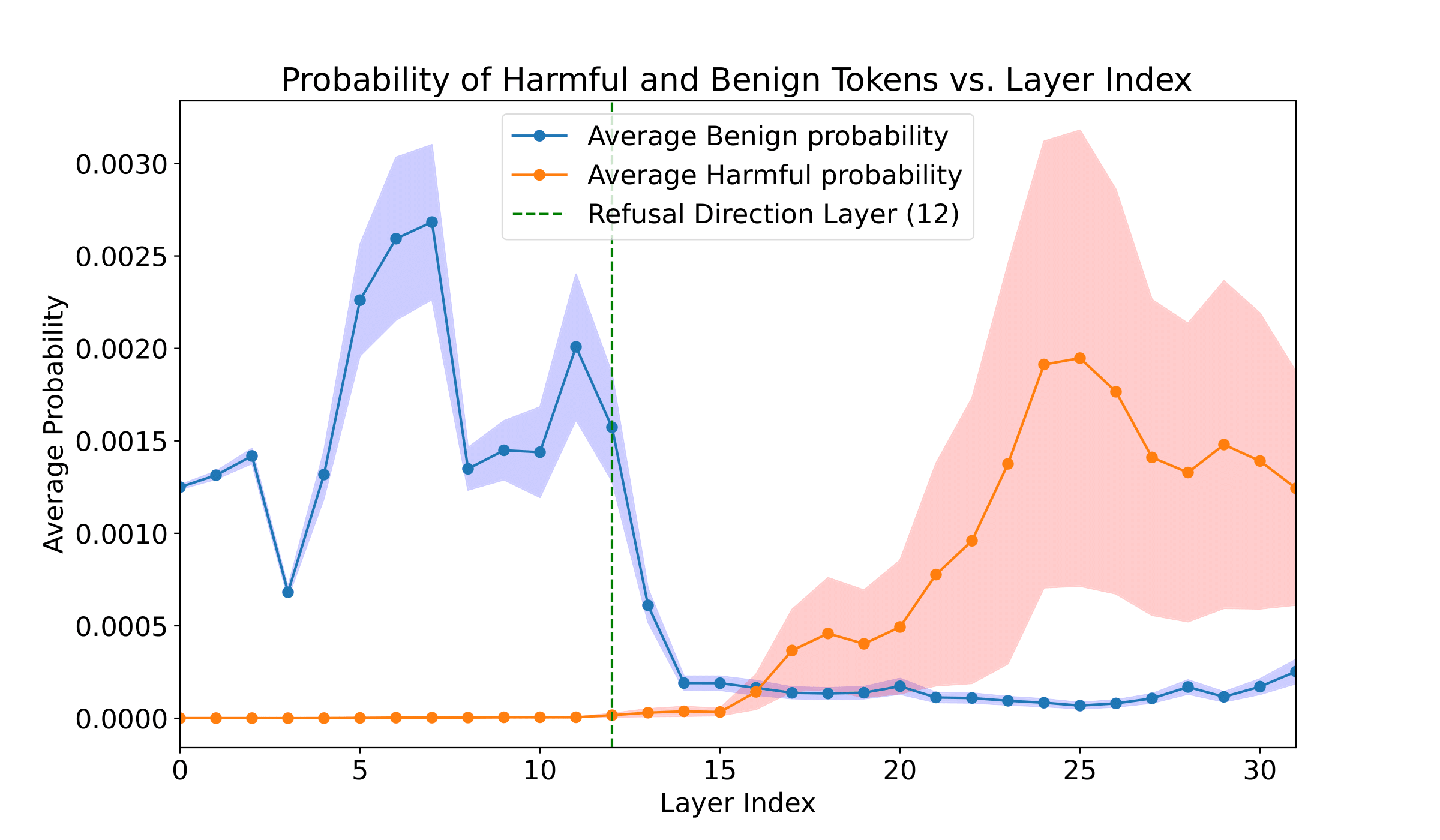 Probability of Harmful and Benign Tokens vs. Layer Index

Average Benign probability
Average Harmful probability
Refusal Direction Layer (12)

Average Probability

0.0030
0.0025
0.0020
0.0015
0.0010
0.0005
0.0000

0
5
10
15
20
25
30

Layer Index